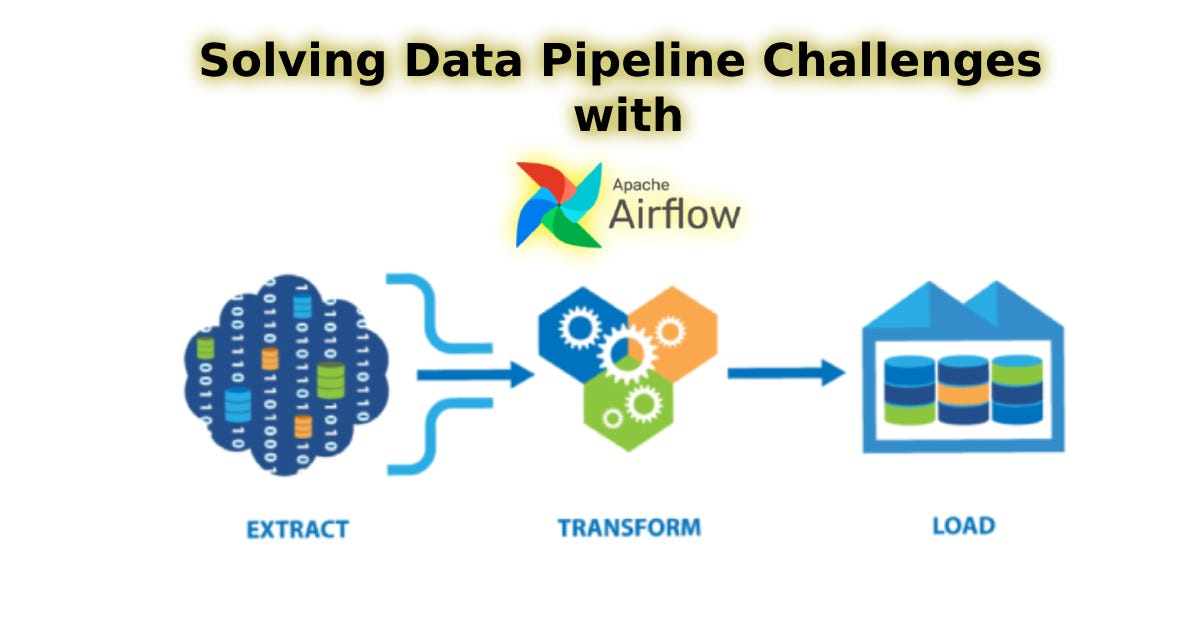 Solving Data Pipeline Challenges with

Apache Airflow

EXTRACT

TRANSFORM

LOAD